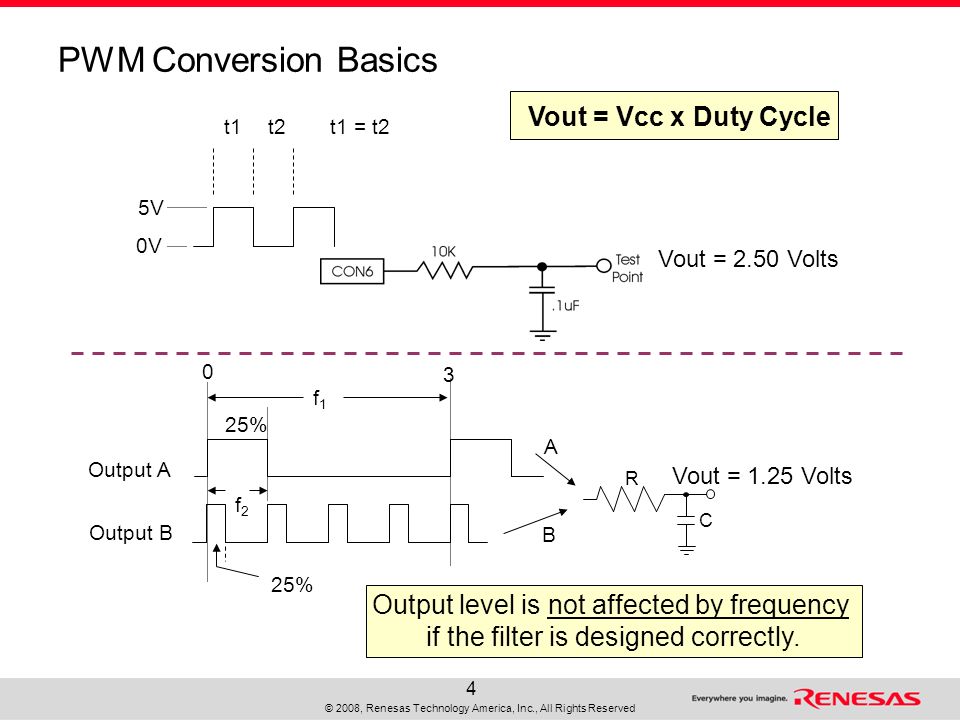 PWM Conversion Basics

Vout = Vcc x Duty Cycle

t1 t2 t1 = t2

5V

0V

CON6

10K

Test Point

.1uF

Vout = 2.50 Volts

0

3

$f_1$

25%

Output A

$f_2$

Output B

25%

A

B

R

C

Vout = 1.25 Volts

Output level is not affected by frequency if the filter is designed correctly.

4

© 2008, Renesas Technology America, Inc., All Rights Reserved

Everywhere you imagine. RENESAS